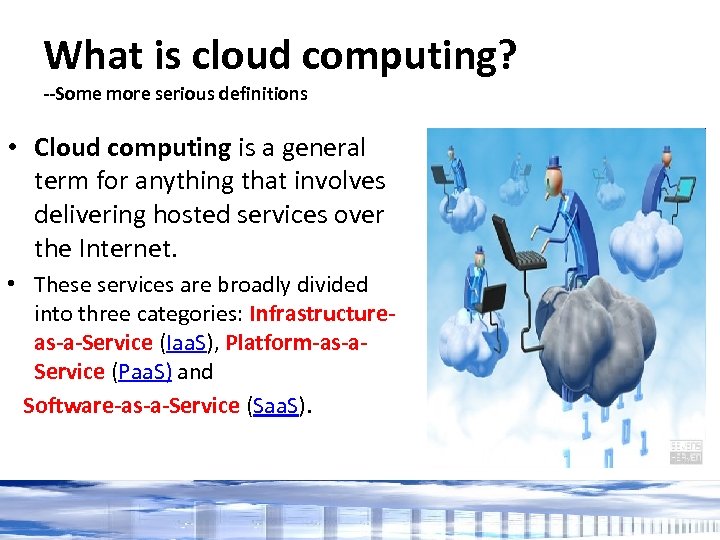 What is cloud computing?
--Some more serious definitions

• Cloud computing is a general term for anything that involves delivering hosted services over the Internet.

• These services are broadly divided into three categories: Infrastructure-as-a-Service (IaaS), Platform-as-a-Service (PaaS) and Software-as-a-Service (SaaS).

SEVENS HEAVEN